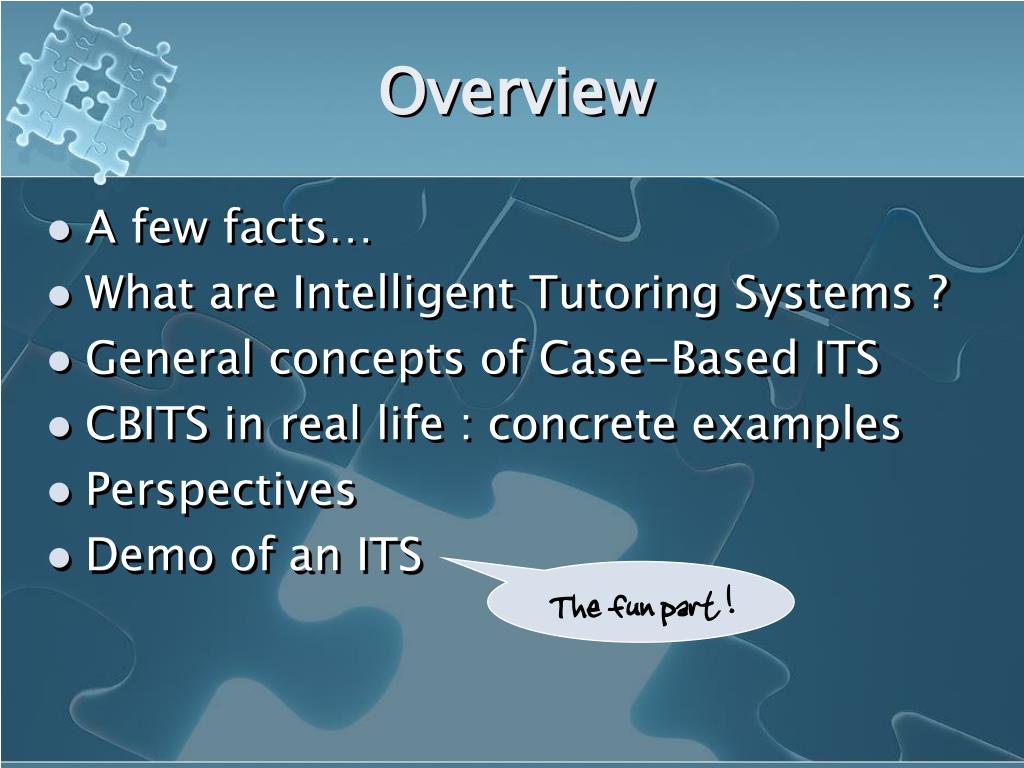 Overview

- A few facts…
- What are Intelligent Tutoring Systems ?
- General concepts of Case-Based ITS
- CBITS in real life : concrete examples
- Perspectives
- Demo of an ITS

The fun part !